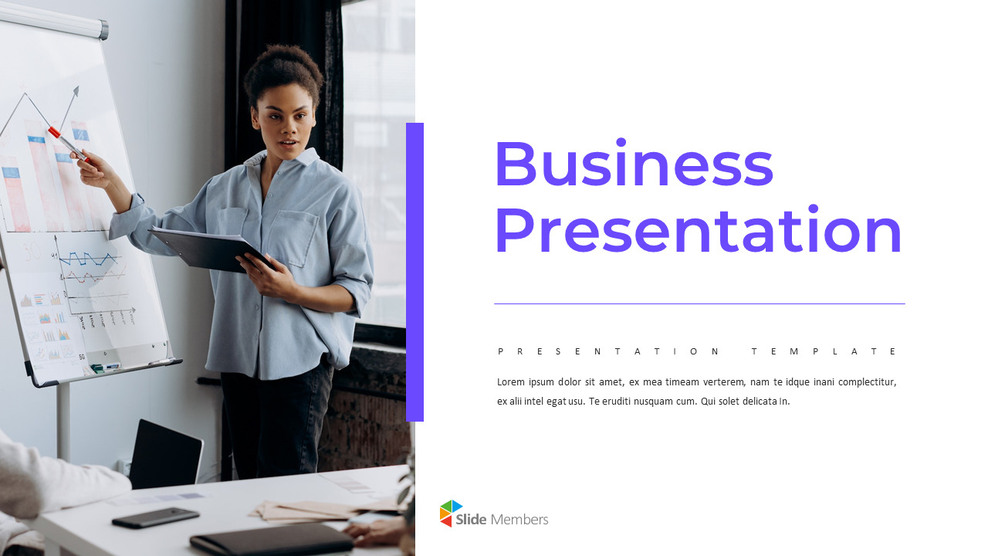 Business Presentation

PRESENTATION TEMPLATE

Lorem ipsum dolor sit amet, ex mea timeam verterem, nam te idque inani complectitur, ex alii intel egat usu. Te eruditi nusquam cum. Qui solet delicata in.

Slide Members